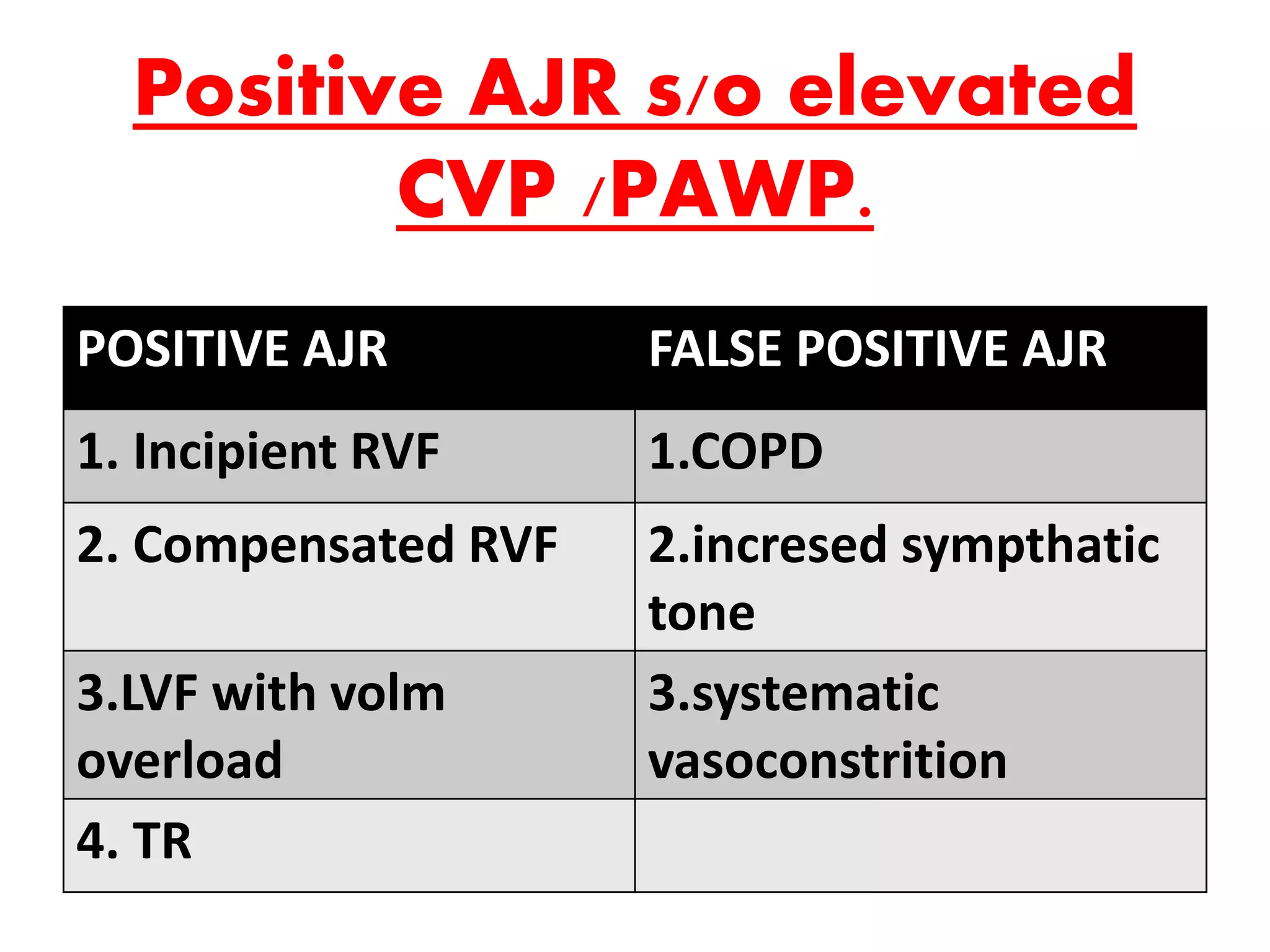 Positive AJR s/o elevated CVP /PAWP.

| POSITIVE AJR | FALSE POSITIVE AJR |
|---|---|
| 1. Incipient RVF | 1.COPD |
| 2. Compensated RVF | 2.incresed sympthatic tone |
| 3.LVF with volm overload | 3.systematic vasoconstrition |
| 4. TR | |